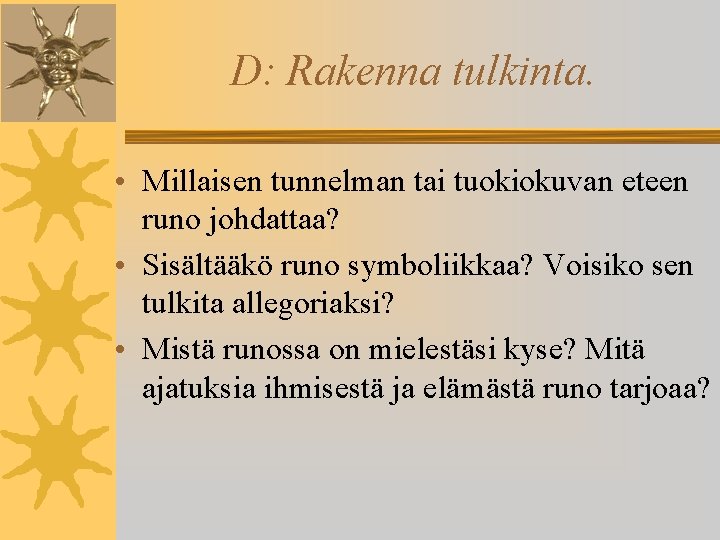 D: Rakenna tulkinta.

• Millaisen tunnelman tai tuokiokuvan eteen runo johdattaa?

• Sisältääkö runo symboliikkaa? Voisiko sen tulkita allegoriaksi?

• Mistä runossa on mielestäsi kyse? Mitä ajatuksia ihmisestä ja elämästä runo tarjoaa?